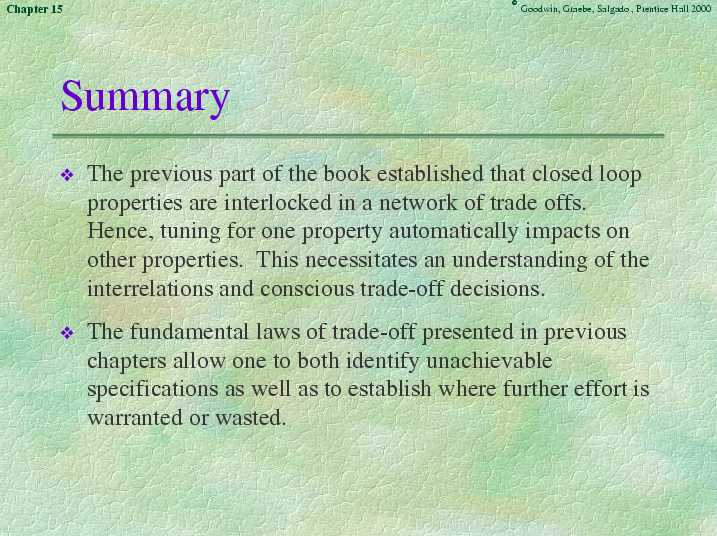 Chapter 15

© Goodwin, Graebe, Salgado , Prentice Hall 2000

Summary

❖ The previous part of the book established that closed loop properties are interlocked in a network of trade offs. Hence, tuning for one property automatically impacts on other properties. This necessitates an understanding of the interrelations and conscious trade-off decisions.

❖ The fundamental laws of trade-off presented in previous chapters allow one to both identify unachievable specifications as well as to establish where further effort is warranted or wasted.